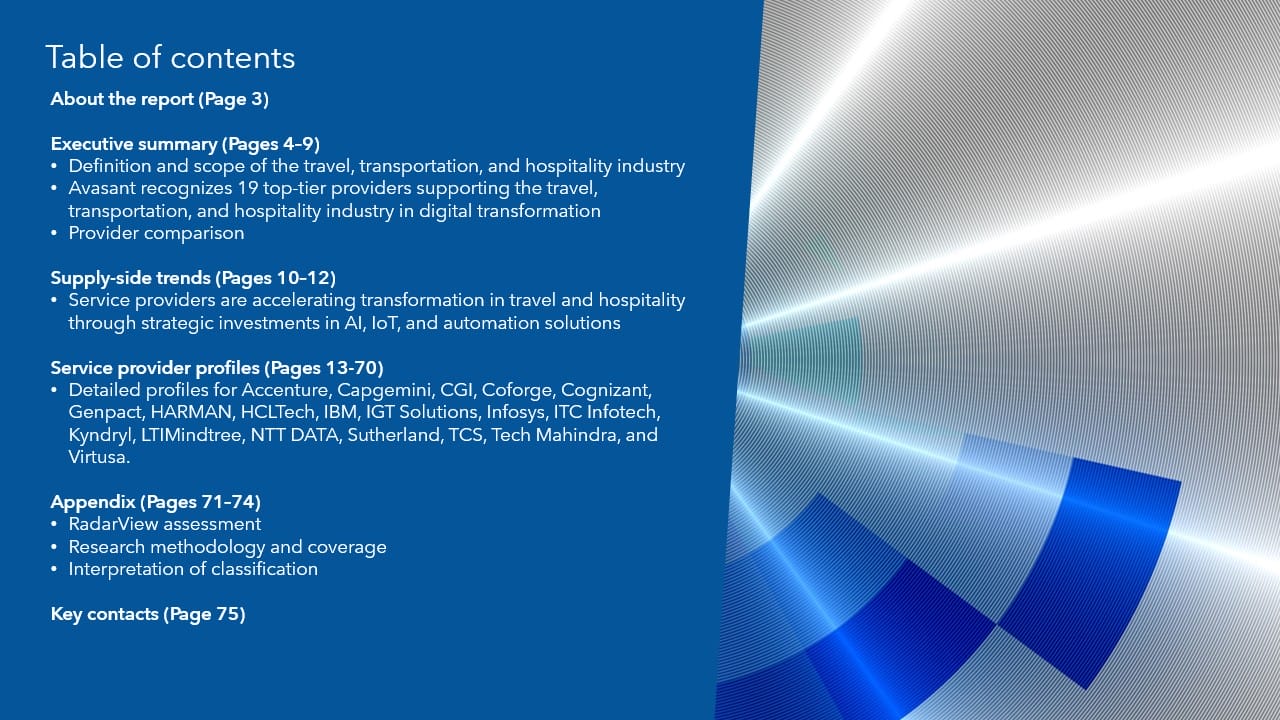 Table of contents

About the report (Page 3)

Executive summary (Pages 4–9)
• Definition and scope of the travel, transportation, and hospitality industry
• Avasant recognizes 19 top-tier providers supporting the travel, transportation, and hospitality industry in digital transformation
• Provider comparison

Supply-side trends (Pages 10–12)
• Service providers are accelerating transformation in travel and hospitality through strategic investments in AI, IoT, and automation solutions

Service provider profiles (Pages 13-70)
• Detailed profiles for Accenture, Capgemini, CGI, Coforge, Cognizant, Genpact, HARMAN, HCLTech, IBM, IGT Solutions, Infosys, ITC Infotech, Kyndryl, LTIMindtree, NTT DATA, Sutherland, TCS, Tech Mahindra, and Virtusa.

Appendix (Pages 71–74)
• RadarView assessment
• Research methodology and coverage
• Interpretation of classification

Key contacts (Page 75)